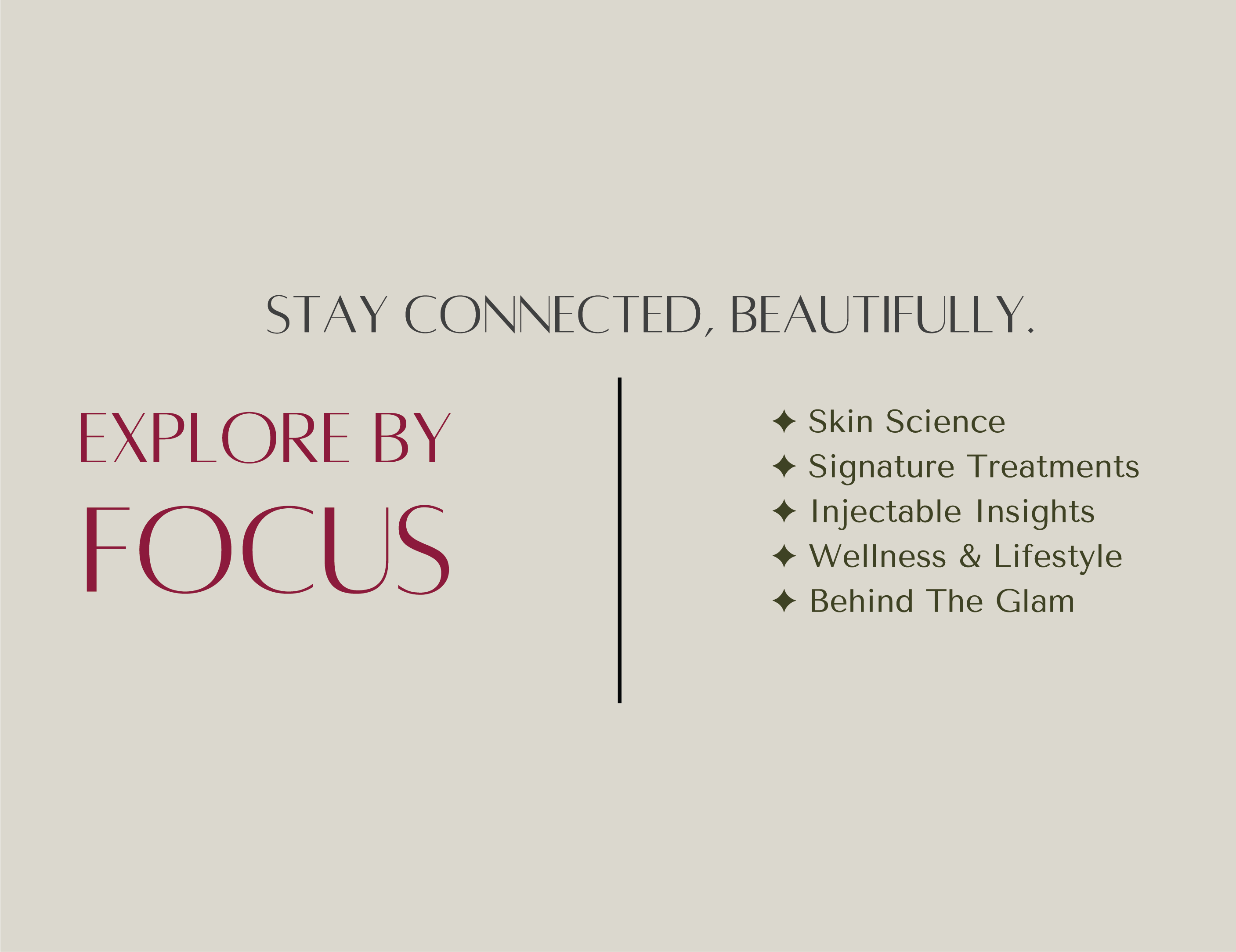 STAY CONNECTED, BEAUTIFULLY.

EXPLORE BY
FOCUS

✦ Skin Science
✦ Signature Treatments
✦ Injectable Insights
✦ Wellness & Lifestyle
✦ Behind The Glam